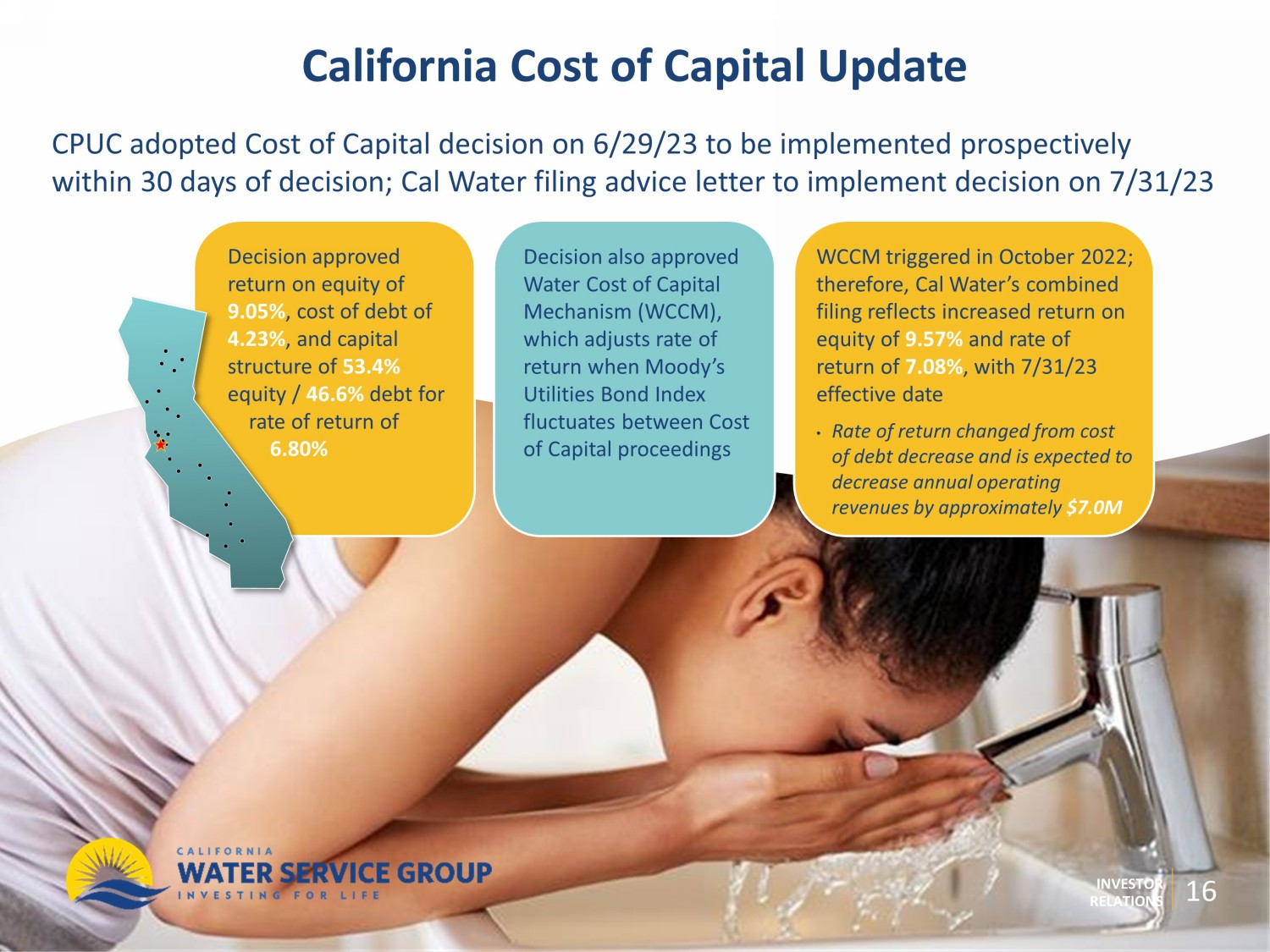 California Cost of Capital Update

CPUC adopted Cost of Capital decision on 6/29/23 to be implemented prospectively within 30 days of decision; Cal Water filing advice letter to implement decision on 7/31/23

Decision approved return on equity of 9.05%, cost of debt of 4.23%, and capital structure of 53.4% equity / 46.6% debt for rate of return of 6.80%

Decision also approved Water Cost of Capital Mechanism (WCCM), which adjusts rate of return when Moody's Utilities Bond Index fluctuates between Cost of Capital proceedings

WCCM triggered in October 2022; therefore, Cal Water's combined filing reflects increased return on equity of 9.57% and rate of return of 7.08%, with 7/31/23 effective date

• Rate of return changed from cost of debt decrease and is expected to decrease annual operating revenues by approximately $7.0M

CALIFORNIA
WATER SERVICE GROUP
INVESTING FOR LIFE

INVESTOR RELATIONS 16